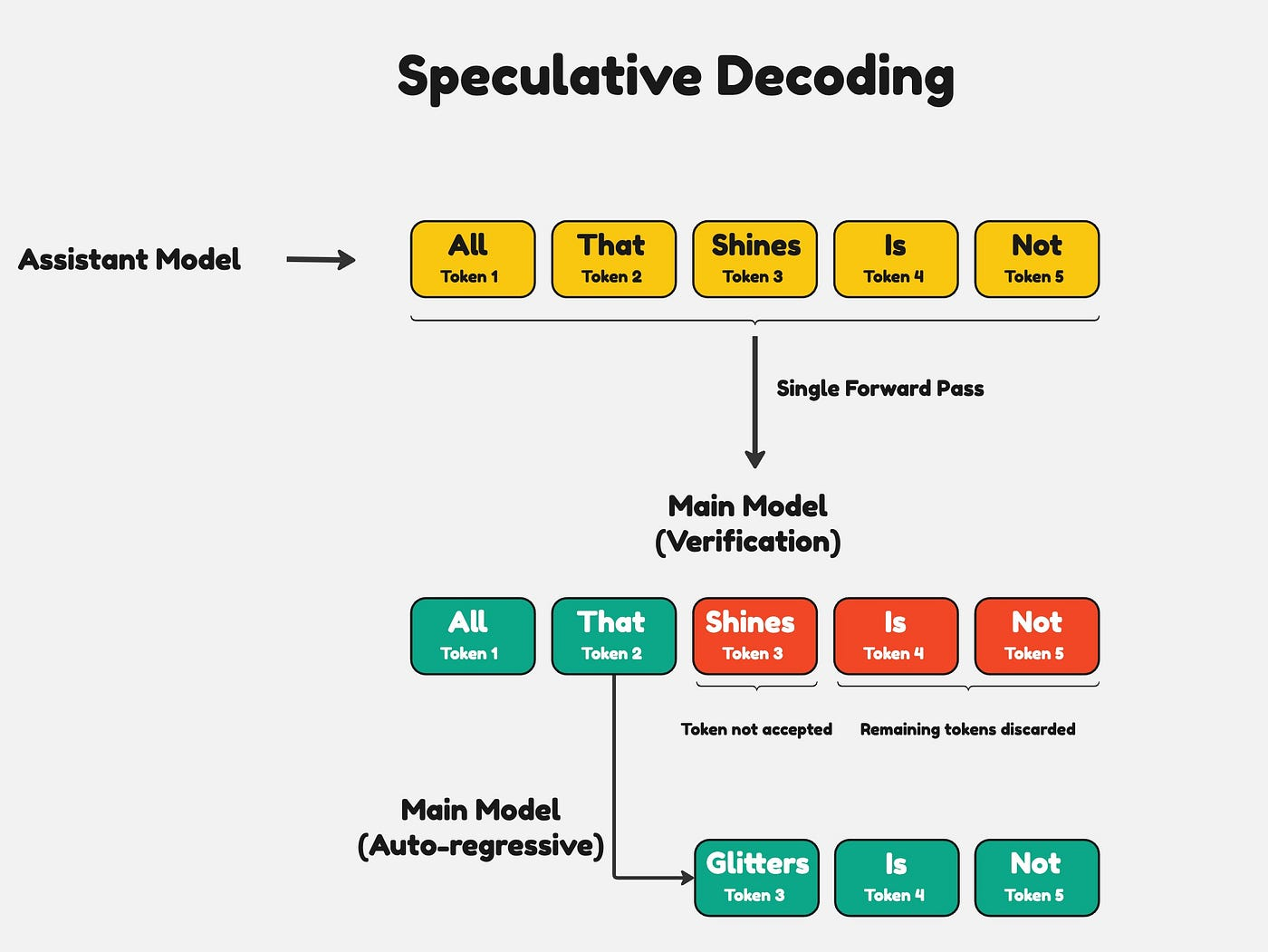 Speculative Decoding

Assistant Model

All
Token 1

That
Token 2

Shines
Token 3

Is
Token 4

Not
Token 5

Single Forward Pass

Main Model
(Verification)

All
Token 1

That
Token 2

Shines
Token 3

Is
Token 4

Not
Token 5

Token not accepted

Remaining tokens discarded

Main Model
(Auto-regressive)

Glitters
Token 3

Is
Token 4

Not
Token 5